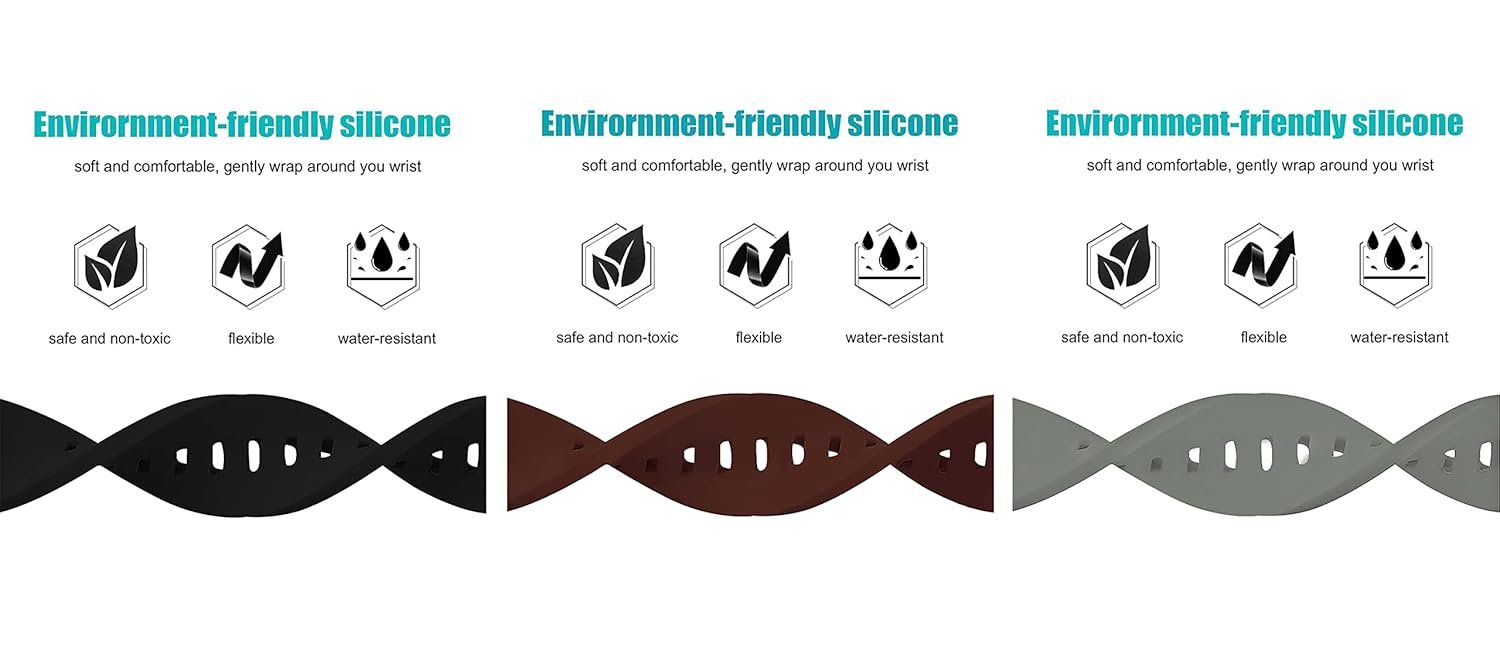 Environment-friendly silicone

soft and comfortable, gently wrap around you wrist

safe and non-toxic

flexible

water-resistant

Environment-friendly silicone

soft and comfortable, gently wrap around you wrist

safe and non-toxic

flexible

water-resistant

Environment-friendly silicone

soft and comfortable, gently wrap around you wrist

safe and non-toxic

flexible

water-resistant